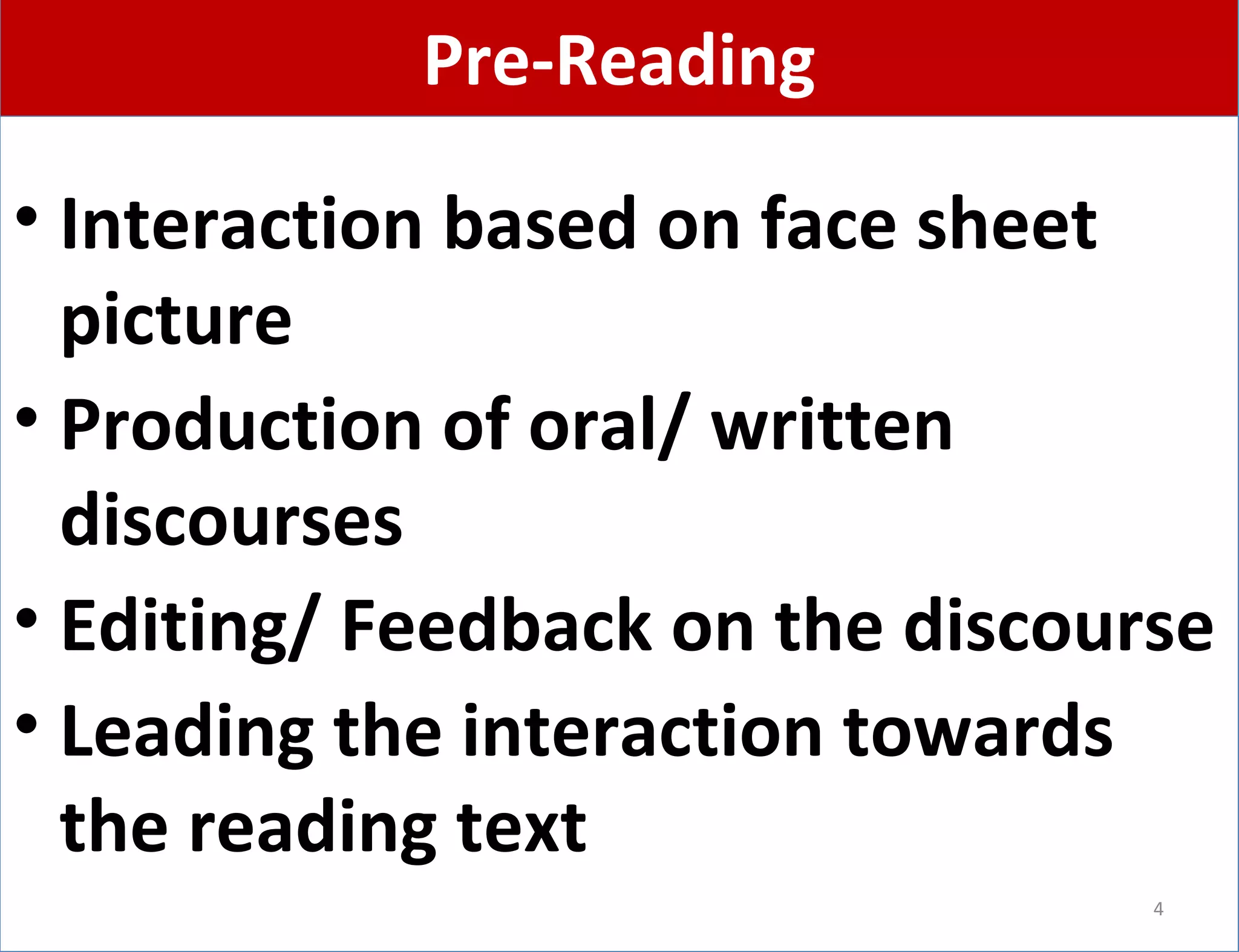 Pre-Reading

• Interaction based on face sheet picture
• Production of oral/ written discourses
• Editing/ Feedback on the discourse
• Leading the interaction towards the reading text

4